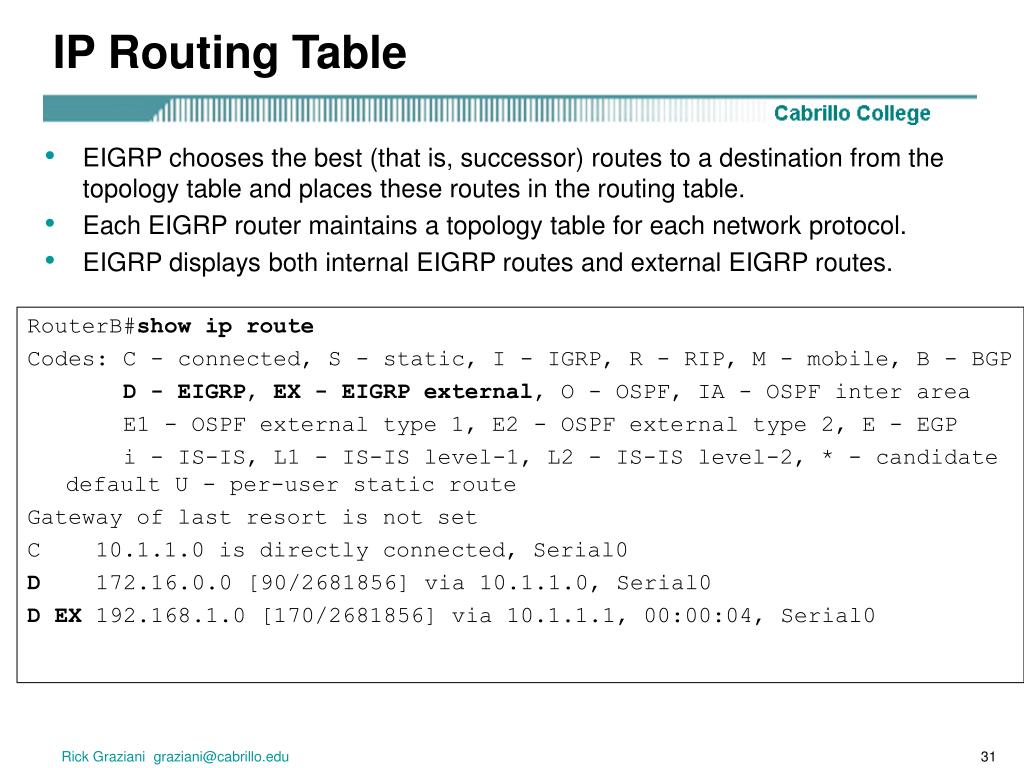 IP Routing Table

Cabrillo College

• EIGRP chooses the best (that is, successor) routes to a destination from the topology table and places these routes in the routing table.
• Each EIGRP router maintains a topology table for each network protocol.
• EIGRP displays both internal EIGRP routes and external EIGRP routes.

RouterB#show ip route
Codes: C - connected, S - static, I - IGRP, R - RIP, M - mobile, B - BGP
D - EIGRP, EX - EIGRP external, O - OSPF, IA - OSPF inter area
E1 - OSPF external type 1, E2 - OSPF external type 2, E - EGP
i - IS-IS, L1 - IS-IS level-1, L2 - IS-IS level-2, * - candidate default U - per-user static route
Gateway of last resort is not set
C 10.1.1.0 is directly connected, Serial0
D 172.16.0.0 [90/2681856] via 10.1.1.0, Serial0
D EX 192.168.1.0 [170/2681856] via 10.1.1.1, 00:00:04, Serial0

Rick Graziani graziani@cabrillo.edu

31